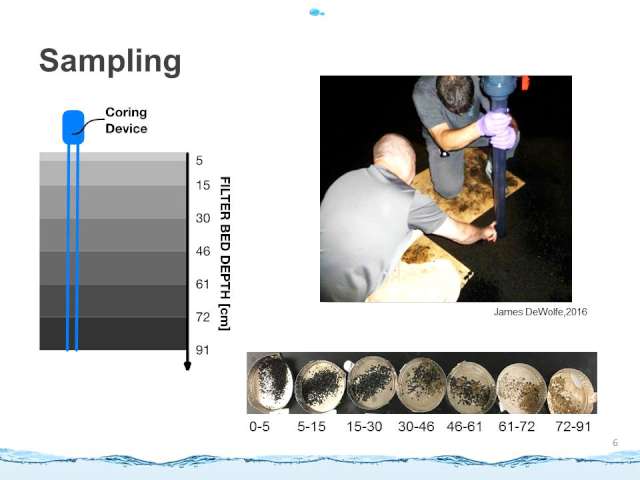 Sampling

Coring Device

5
15
30
46
61
72
91

FILTER BED DEPTH [cm]

James DeWolfe,2016

0-5 5-15 15-30 30-46 46-61 61-72 72-91

6